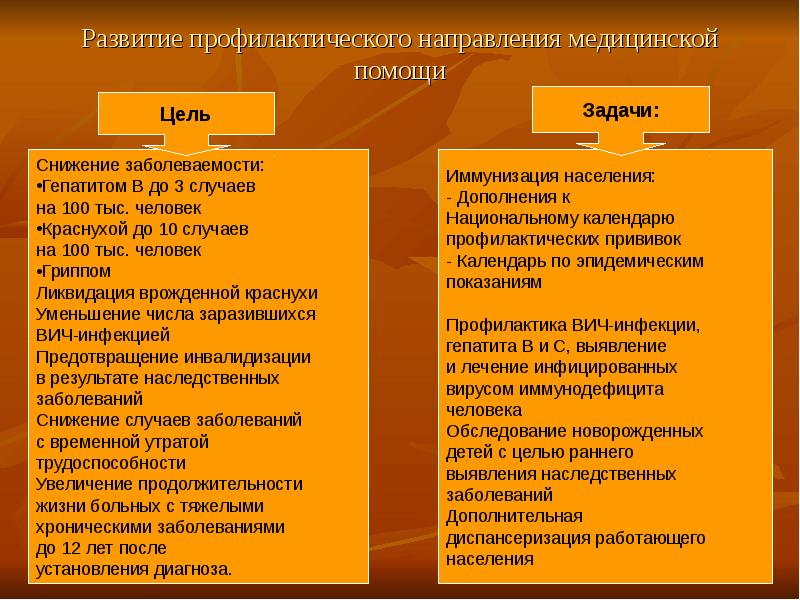 Развитие профилактического направления медицинской помощи

Цель

Снижение заболеваемости:
•Гепатитом В до 3 случаев на 100 тыс. человек
•Краснухой до 10 случаев на 100 тыс. человек
•Гриппом
Ликвидация врожденной краснухи
Уменьшение числа заразившихся ВИЧ-инфекцией
Предотвращение инвалидизации в результате наследственных заболеваний
Снижение случаев заболеваний с временной утратой трудоспособности
Увеличение продолжительности жизни больных с тяжелыми хроническими заболеваниями до 12 лет после установления диагноза.

Задачи:

Иммунизация населения:
- Дополнения к Национальному календарю профилактических прививок
- Календарь по эпидемическим показаниям

Профилактика ВИЧ-инфекции, гепатита В и С, выявление и лечение инфицированных вирусом иммунодефицита человека
Обследование новорожденных детей с целью раннего выявления наследственных заболеваний
Дополнительная диспансеризация работающего населения